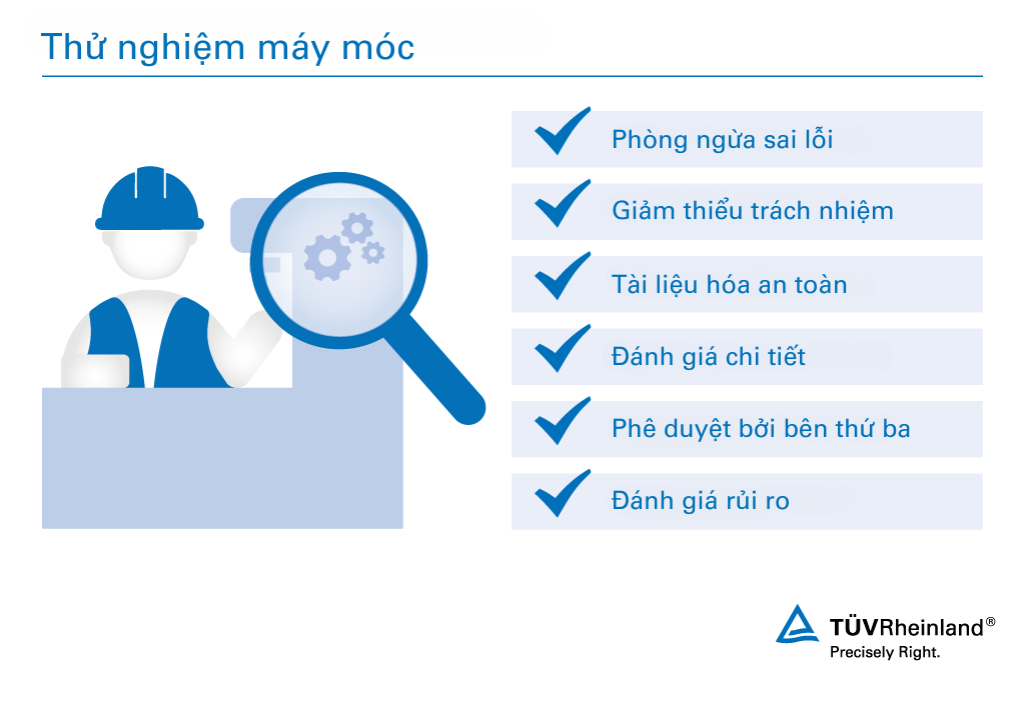 Thử nghiệm máy móc

Phòng ngừa sai lỗi

Giảm thiểu trách nhiệm

Tài liệu hóa an toàn

Đánh giá chi tiết

Phê duyệt bởi bên thứ ba

Đánh giá rủi ro

TÜVRheinland®
Precisely Right.